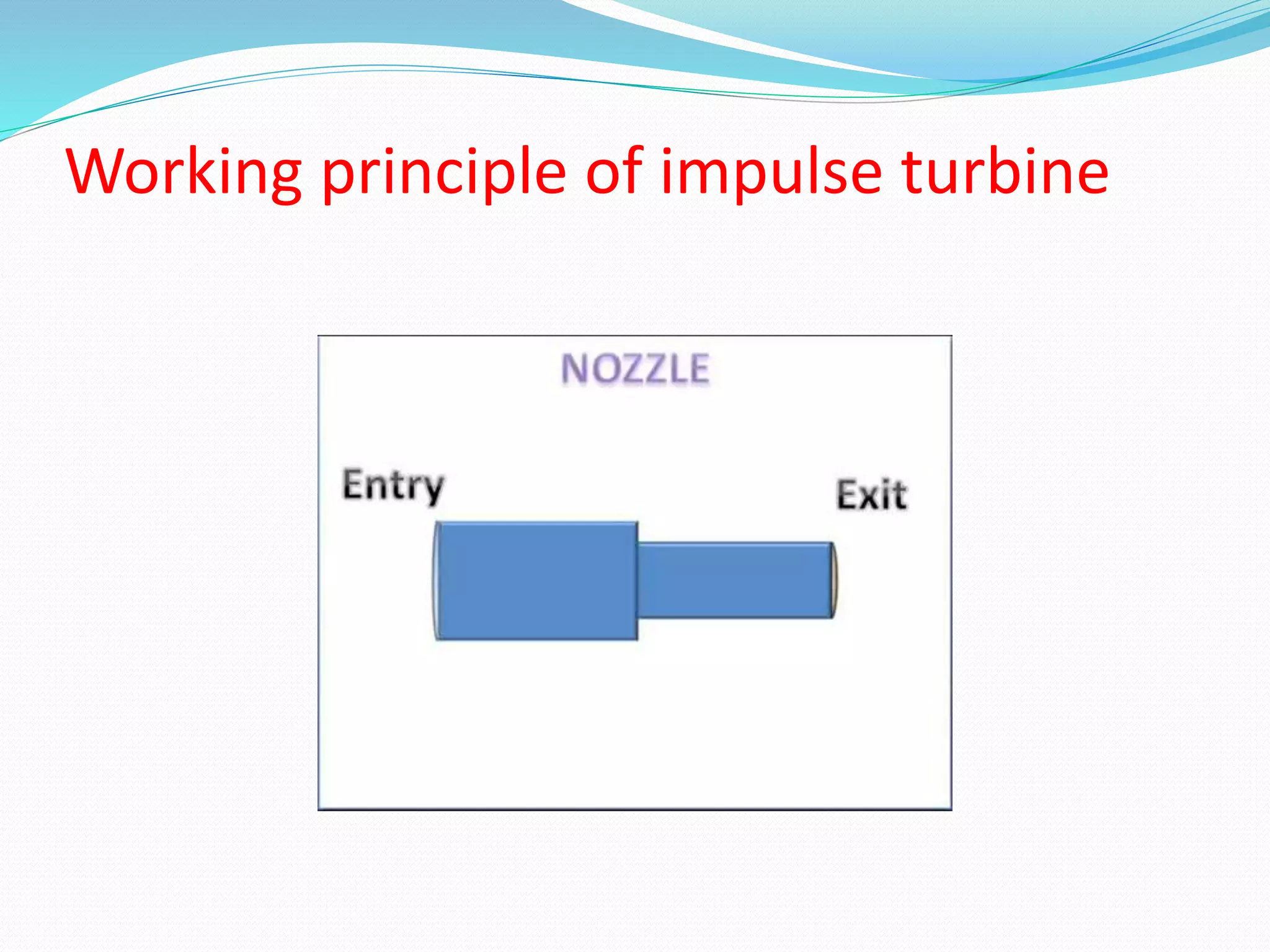 Working principle of impulse turbine

NOZZLE

Entry

Exit